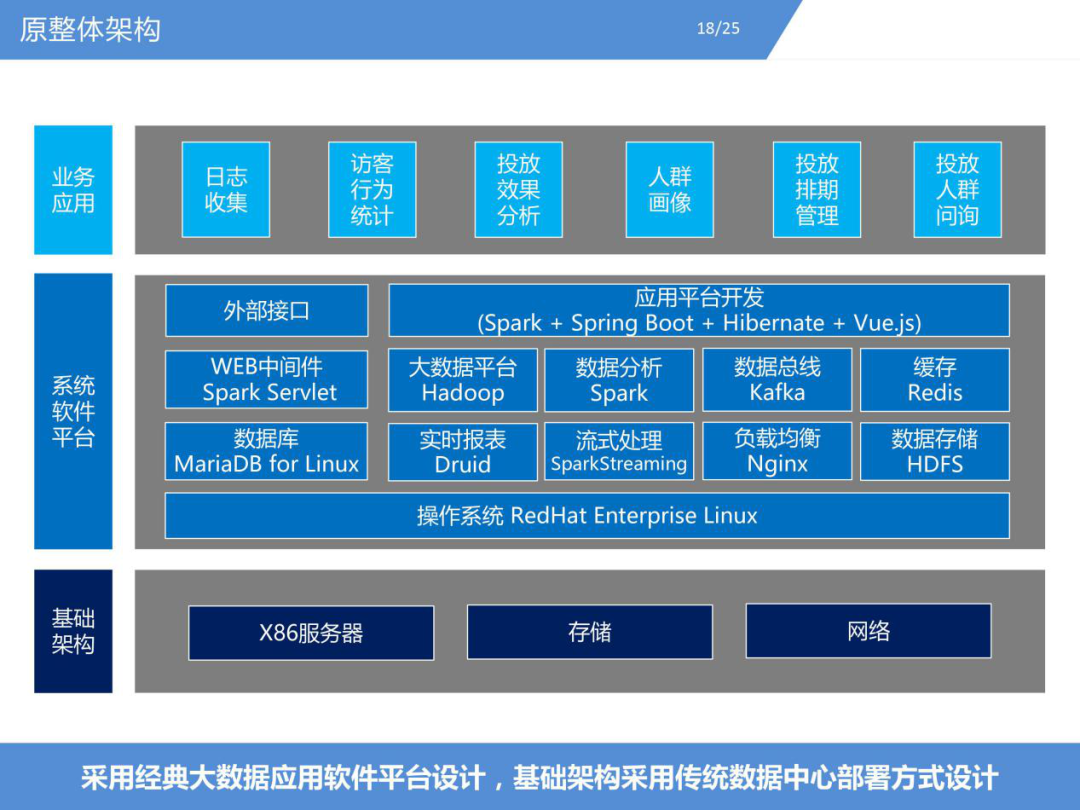 原整体架构

18/25

业务应用

日志收集

访客行为统计

投放效果分析

人群画像

投放排期管理

投放人群问询

系统软件平台

外部接口

应用平台开发 (Spark + Spring Boot + Hibernate + Vue.js)

WEB中间件 Spark Servlet

大数据平台 Hadoop

数据分析 Spark

数据总线 Kafka

缓存 Redis

数据库 MariaDB for Linux

实时报表 Druid

流式处理 SparkStreaming

负载均衡 Nginx

数据存储 HDFS

操作系统 RedHat Enterprise Linux

基础架构

X86服务器

存储

网络

采用经典大数据应用软件平台设计，基础架构采用传统数据中心部署方式设计